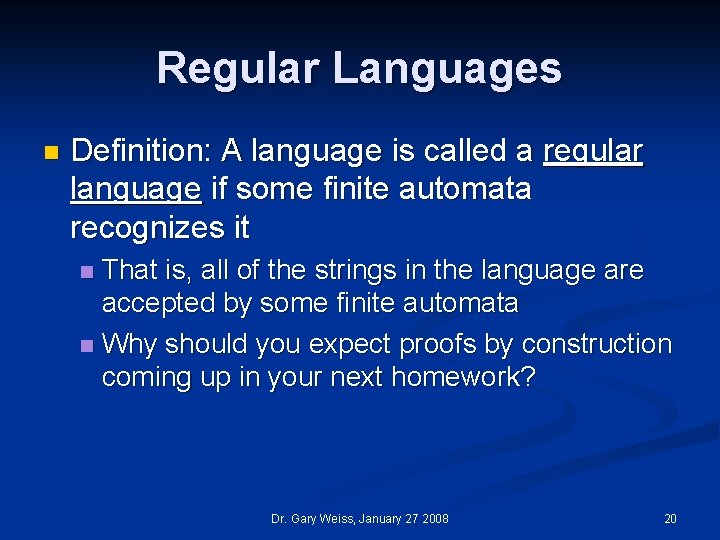 Regular Languages

Definition: A language is called a regular language if some finite automata recognizes it

That is, all of the strings in the language are accepted by some finite automata

Why should you expect proofs by construction coming up in your next homework?

Dr. Gary Weiss, January 27 2008

20